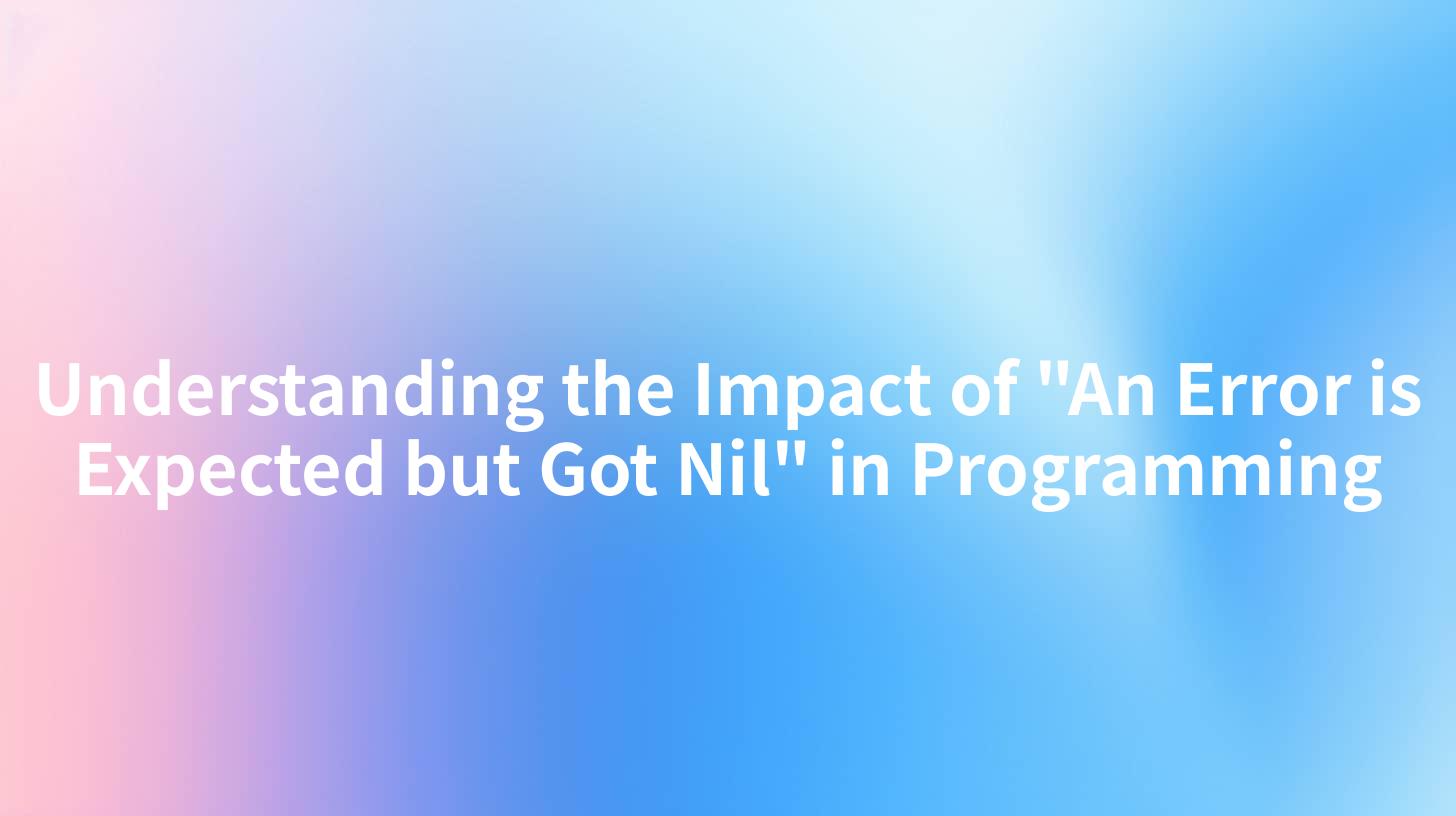 Understanding the Impact of "An Error is Expected but Got Nil" in Programming